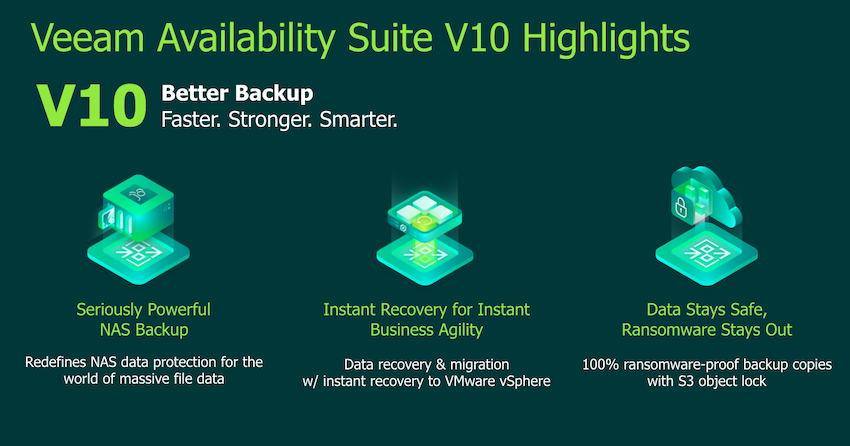 Veeam Availability Suite V10 Highlights

V10 Better Backup
Faster. Stronger. Smarter.

Seriously Powerful NAS Backup

Redefines NAS data protection for the world of massive file data

Instant Recovery for Instant Business Agility

Data recovery & migration w/ instant recovery to VMware vSphere

Data Stays Safe, Ransomware Stays Out

100% ransomware-proof backup copies with S3 object lock